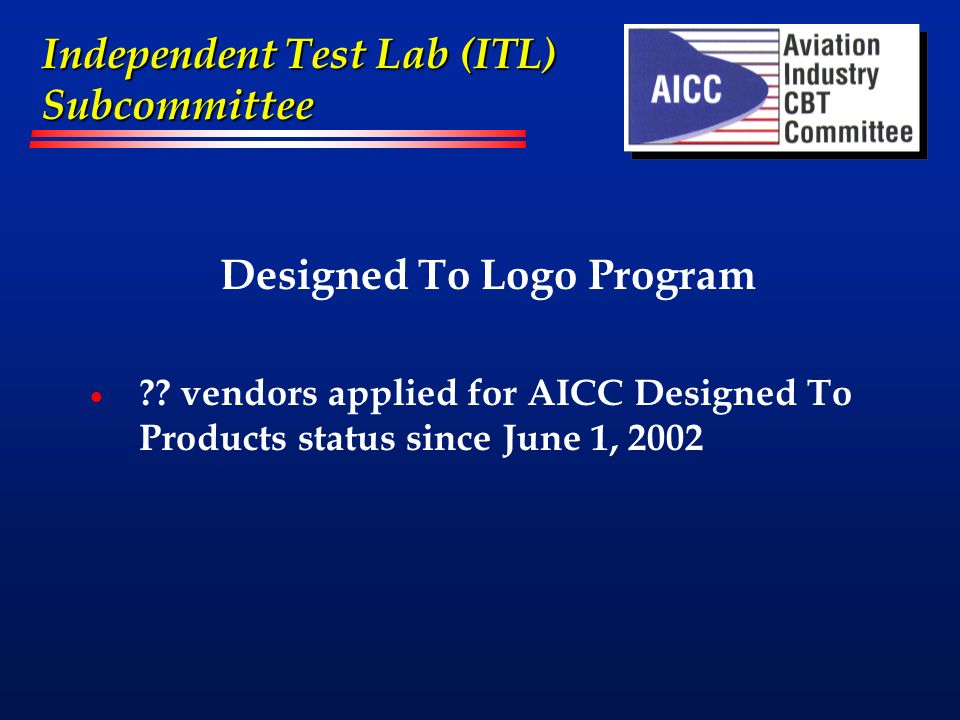 Independent Test Lab (ITL) Subcommittee

AICC Aviation Industry CBT Committee

Designed To Logo Program

• ?? vendors applied for AICC Designed To Products status since June 1, 2002